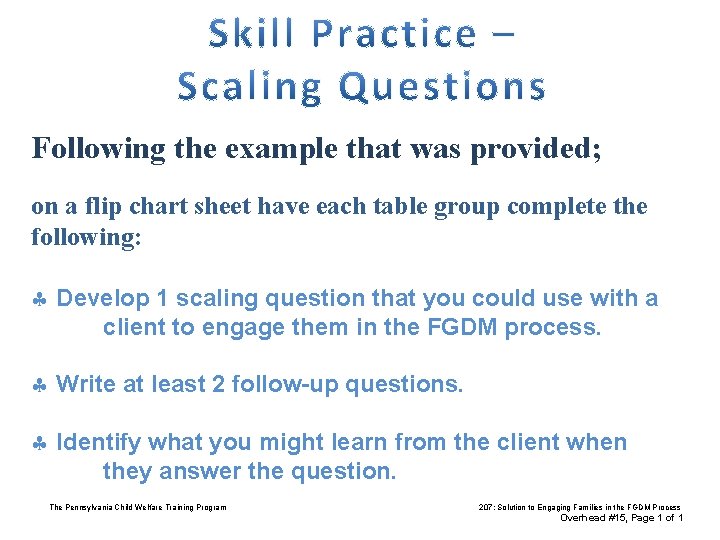 Skill Practice – Scaling Questions

Following the example that was provided;

on a flip chart sheet have each table group complete the following:

♣ Develop 1 scaling question that you could use with a client to engage them in the FGDM process.

♣ Write at least 2 follow-up questions.

♣ Identify what you might learn from the client when they answer the question.

The Pennsylvania Child Welfare Training Program

207: Solution to Engaging Families in the FGDM Process
Overhead #15, Page 1 of 1